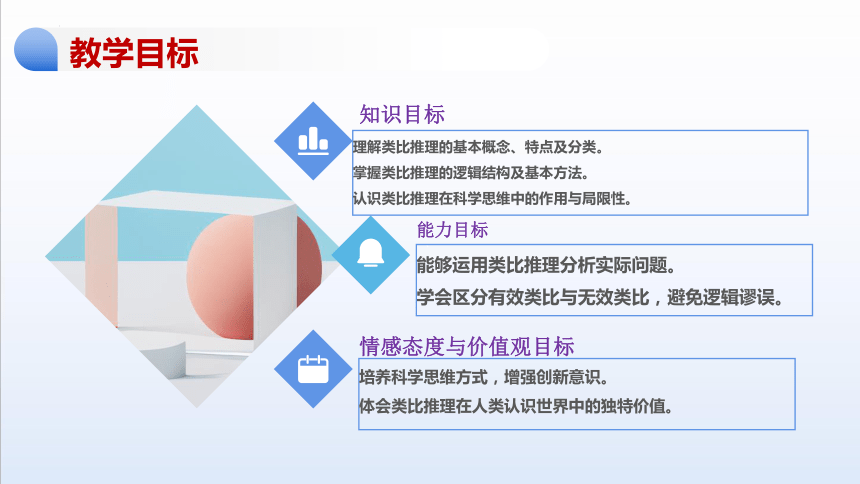 教学目标

知识目标

理解类比推理的基本概念、特点及分类。
掌握类比推理的逻辑结构及基本方法。
认识类比推理在科学思维中的作用与局限性。

能力目标

能够运用类比推理分析实际问题。
学会区分有效类比与无效类比，避免逻辑谬误。

情感态度与价值观目标

培养科学思维方式，增强创新意识。
体会类比推理在人类认识世界中的独特价值。